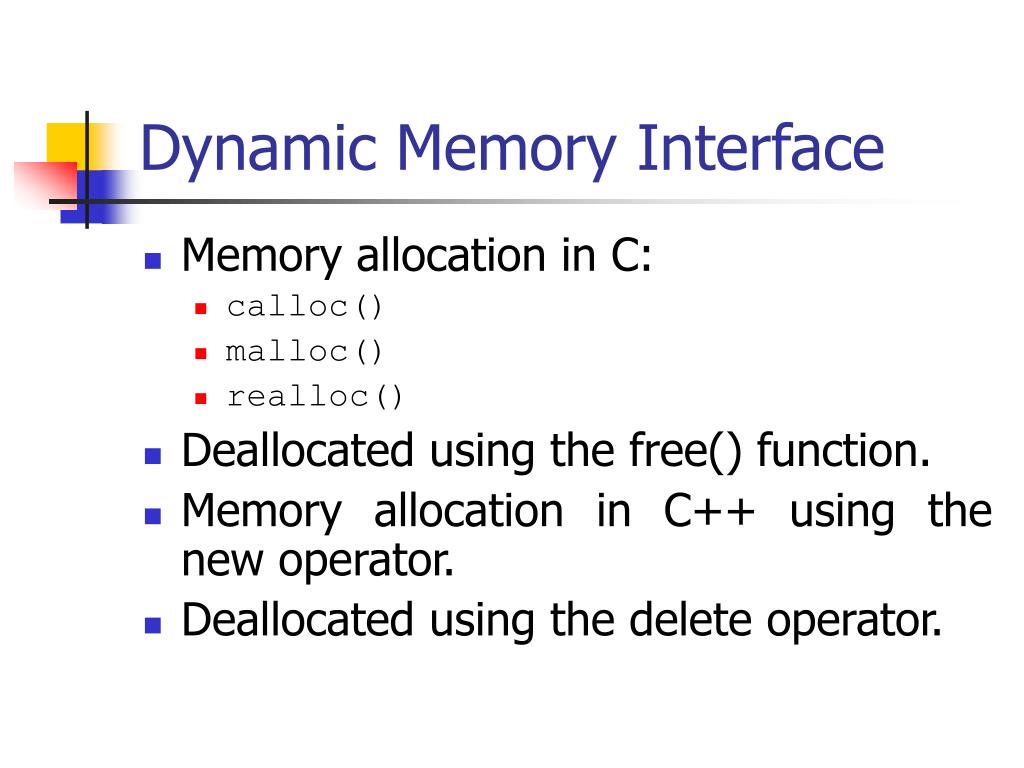 Dynamic Memory Interface

- Memory allocation in C:
  - calloc()
  - malloc()
  - realloc()
- Deallocated using the free() function.
- Memory allocation in C++ using the new operator.
- Deallocated using the delete operator.